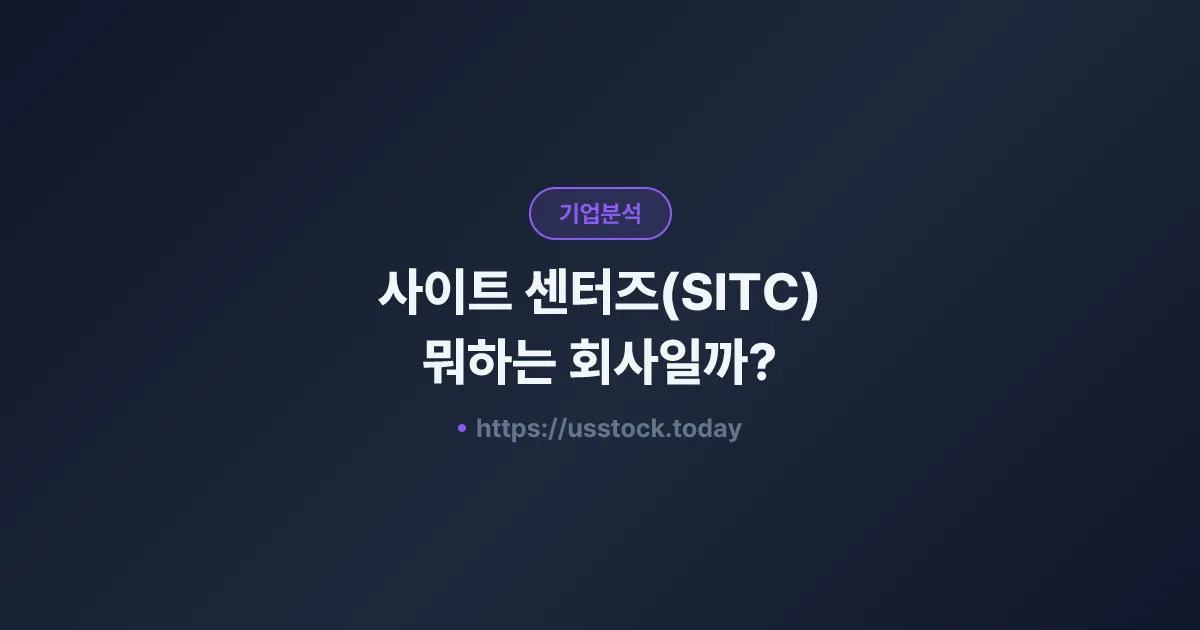 기업분석

사이트 센터즈(SITC)
뭐하는 회사일까?

• https://usstock.today